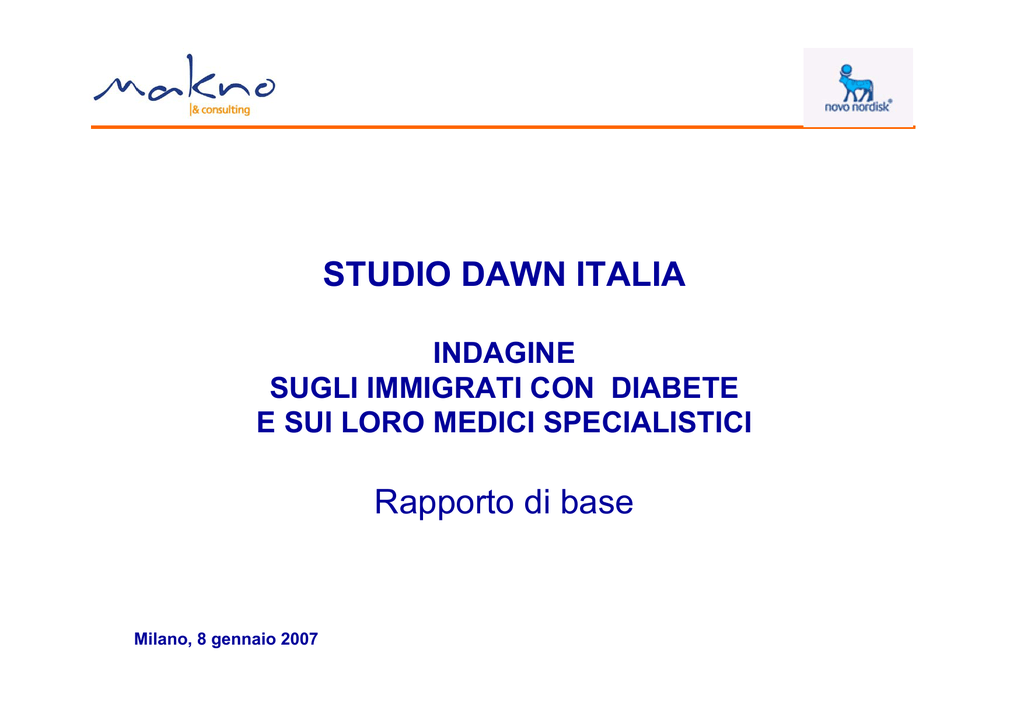 makno
& consulting

novo nordisk®

STUDIO DAWN ITALIA

INDAGINE
SUGLI IMMIGRATI CON DIABETE
E SUI LORO MEDICI SPECIALISTICI

Rapporto di base

Milano, 8 gennaio 2007